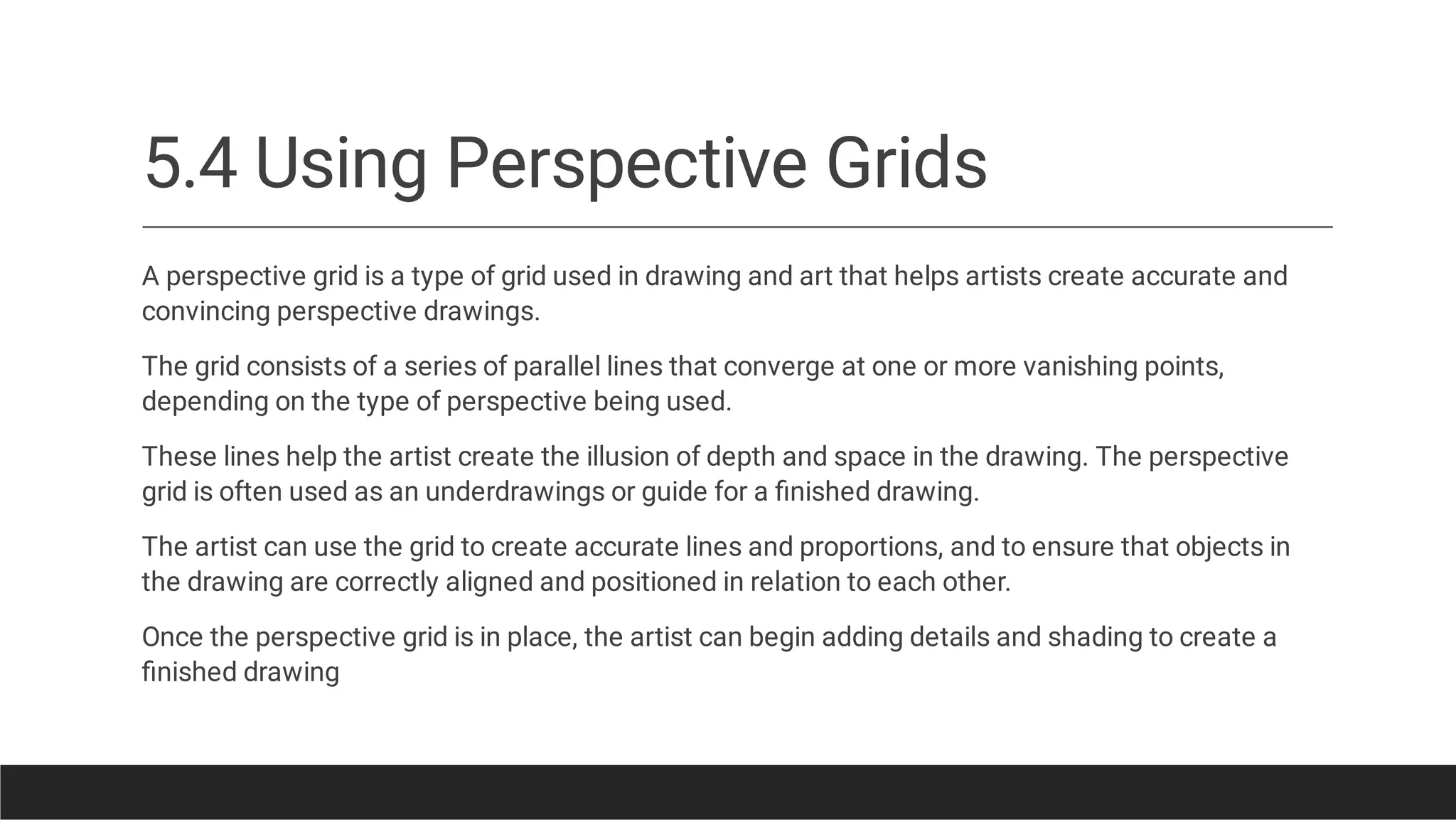 5.4 Using Perspective Grids

A perspective grid is a type of grid used in drawing and art that helps artists create accurate and convincing perspective drawings.

The grid consists of a series of parallel lines that converge at one or more vanishing points, depending on the type of perspective being used.

These lines help the artist create the illusion of depth and space in the drawing. The perspective grid is often used as an underdrawings or guide for a finished drawing.

The artist can use the grid to create accurate lines and proportions, and to ensure that objects in the drawing are correctly aligned and positioned in relation to each other.

Once the perspective grid is in place, the artist can begin adding details and shading to create a finished drawing